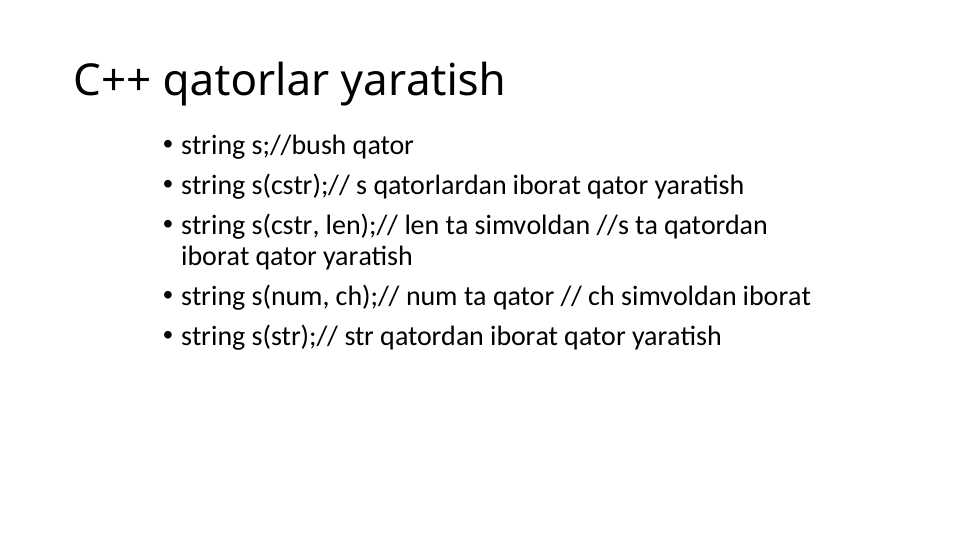 C++ qatorlar yaratish

• string s;//bush qator
• string s(cstr);// s qatorlardan iborat qator yaratish
• string s(cstr, len);// len ta simvoldan //s ta qatordan iborat qator yaratish
• string s(num, ch);// num ta qator // ch simvoldan iborat
• string s(str);// str qatordan iborat qator yaratish